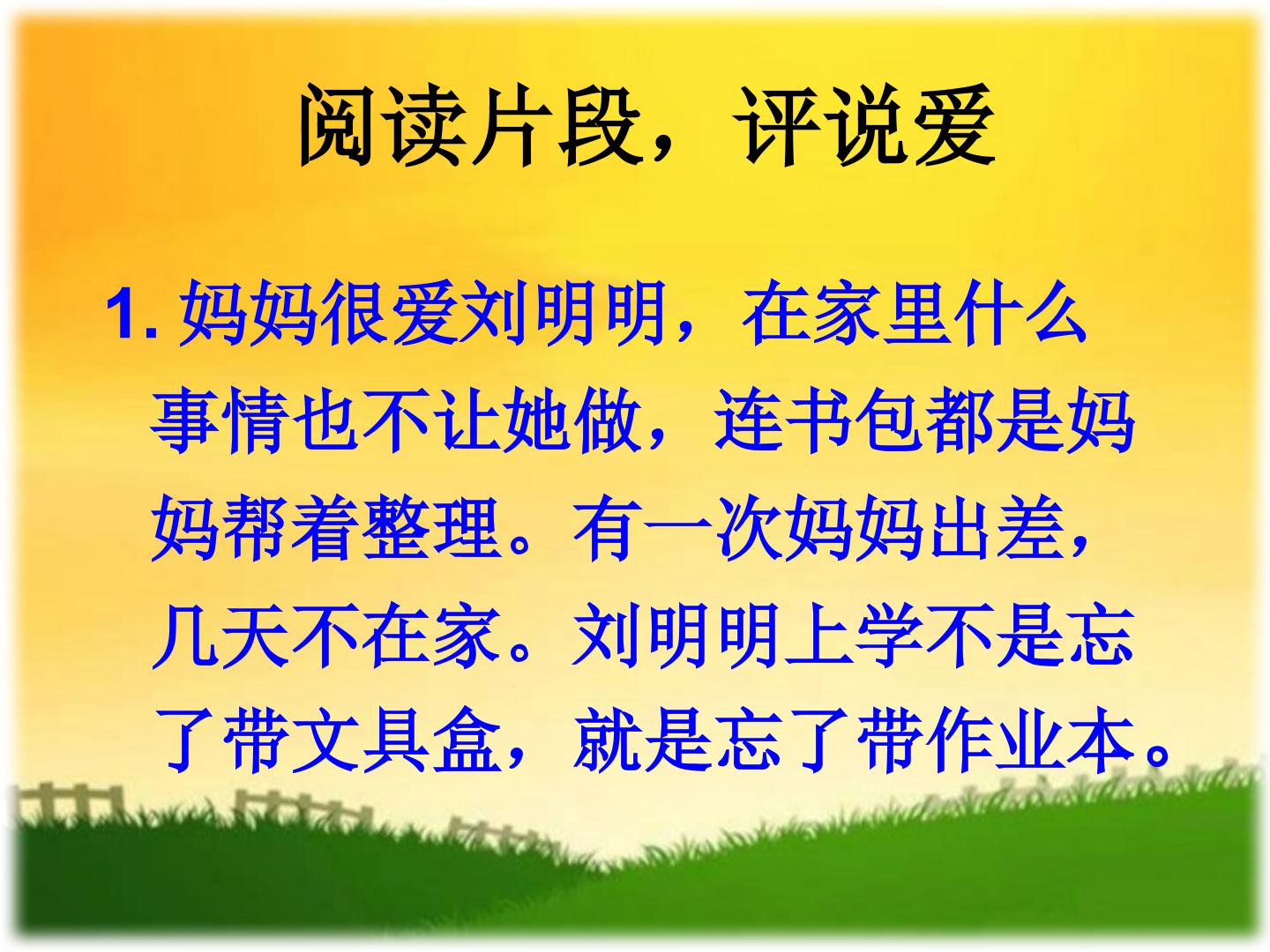 阅读片段，评说爱

1.妈妈很爱刘明明，在家里什么事情也不让她做，连书包都是妈妈帮着整理。有一次妈妈出差，几天不在家。刘明明上学不是忘了带文具盒，就是忘了带作业本。